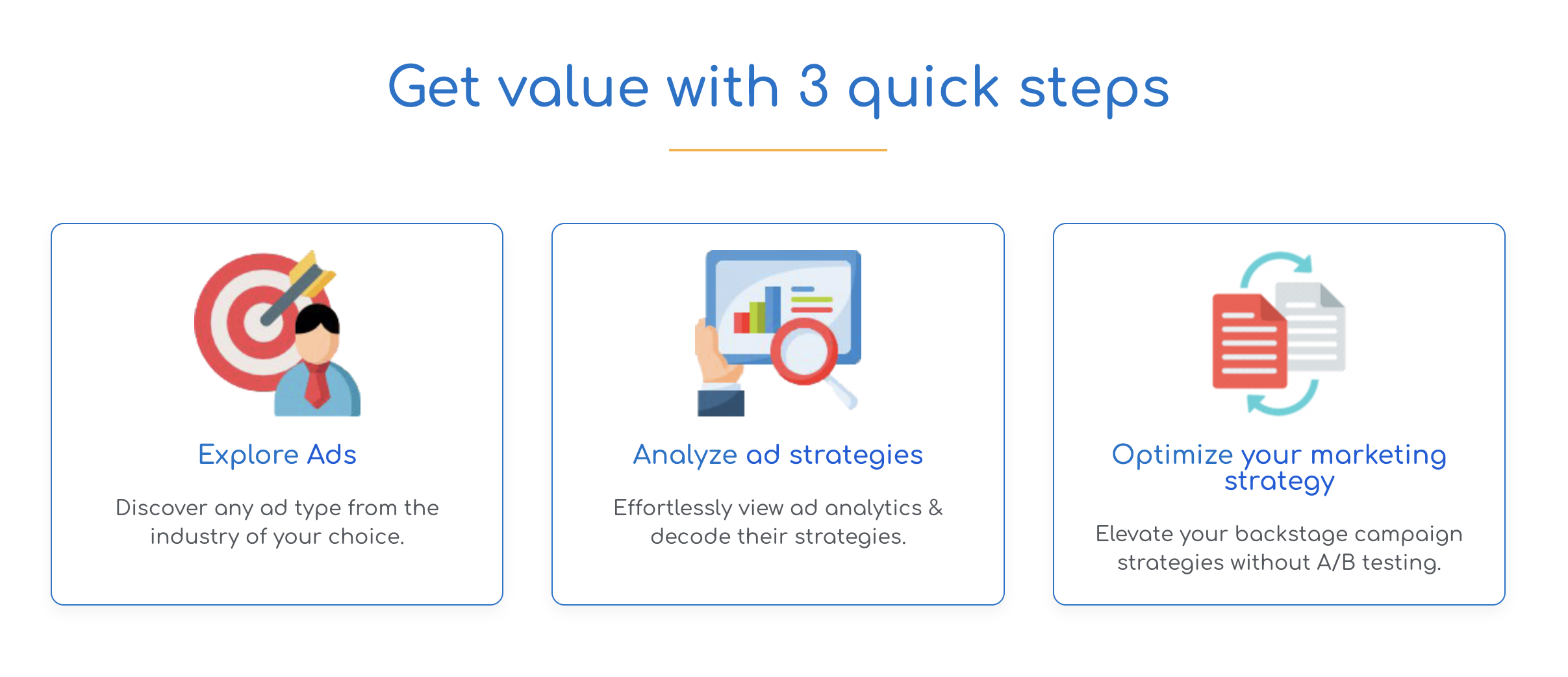 Get value with 3 quick steps

Explore Ads

Discover any ad type from the industry of your choice.

Analyze ad strategies

Effortlessly view ad analytics & decode their strategies.

Optimize your marketing strategy

Elevate your backstage campaign strategies without A/B testing.